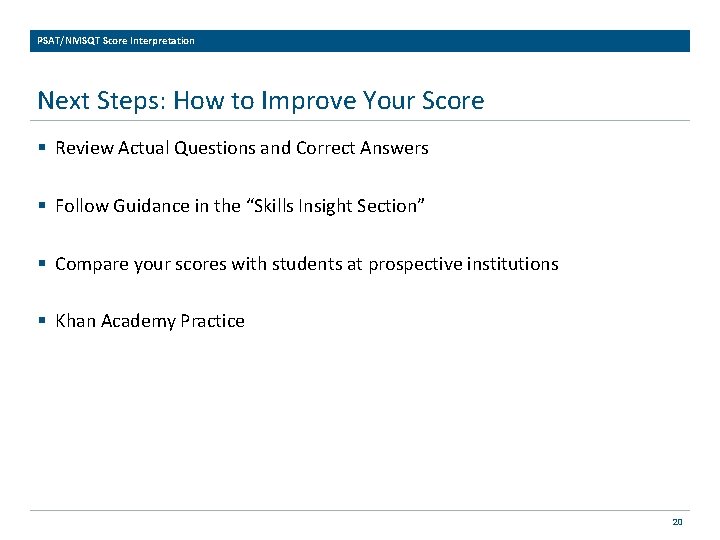 PSAT/NMSQT Score Interpretation

Next Steps: How to Improve Your Score

▪ Review Actual Questions and Correct Answers

▪ Follow Guidance in the “Skills Insight Section”

▪ Compare your scores with students at prospective institutions

▪ Khan Academy Practice

20